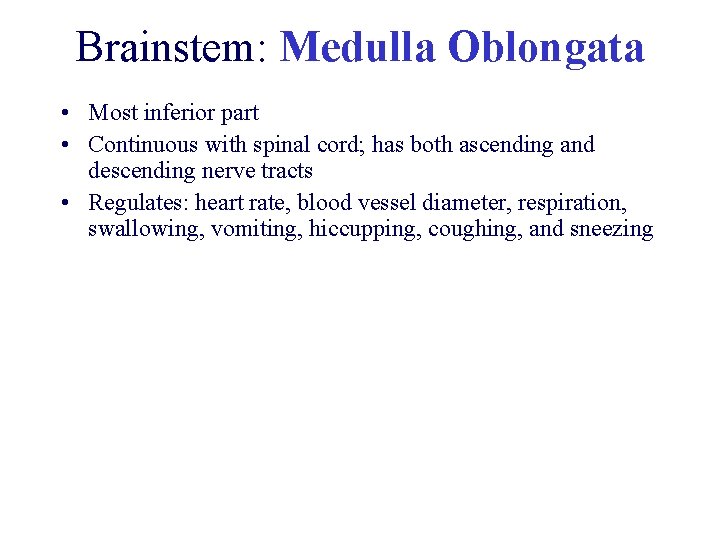 Brainstem: Medulla Oblongata

• Most inferior part
• Continuous with spinal cord; has both ascending and descending nerve tracts
• Regulates: heart rate, blood vessel diameter, respiration, swallowing, vomiting, hiccupping, coughing, and sneezing